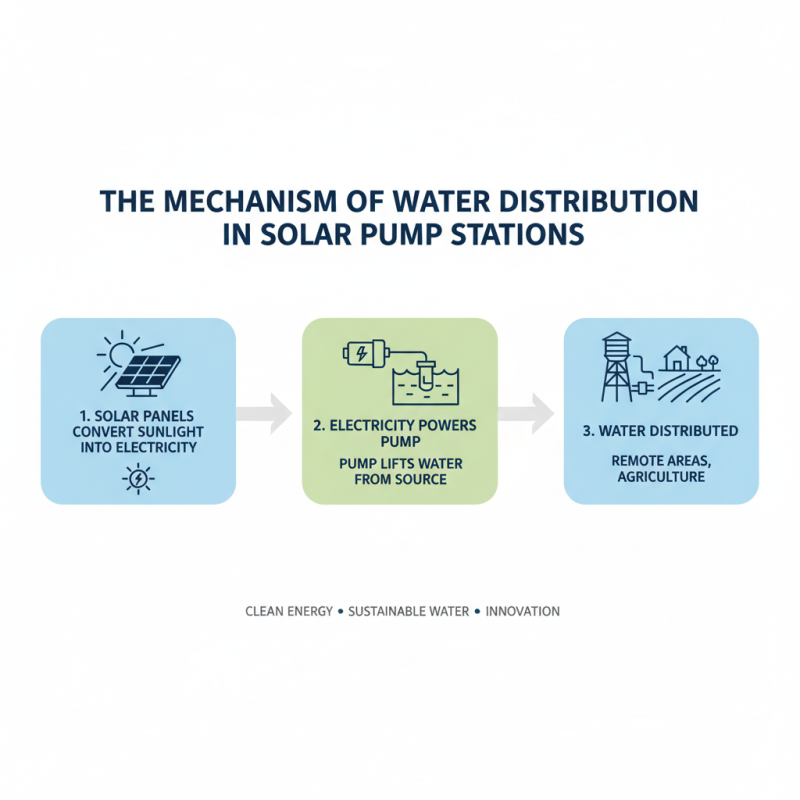 THE MECHANISM OF WATER DISTRIBUTION IN SOLAR PUMP STATIONS

1. SOLAR PANELS CONVERT SUNLIGHT INTO ELECTRICITY

2. ELECTRICITY POWERS PUMP

PUMP LIFTS WATER FROM SOURCE

3. WATER DISTRIBUTED

REMOTE AREAS, AGRICULTURE

CLEAN ENERGY • SUSTAINABLE WATER • INNOVATION